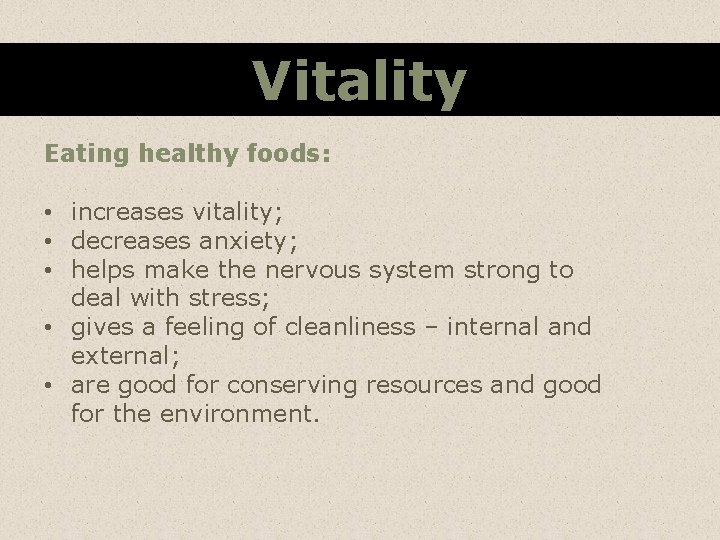 Vitality

Eating healthy foods:

• increases vitality;
• decreases anxiety;
• helps make the nervous system strong to deal with stress;
• gives a feeling of cleanliness – internal and external;
• are good for conserving resources and good for the environment.